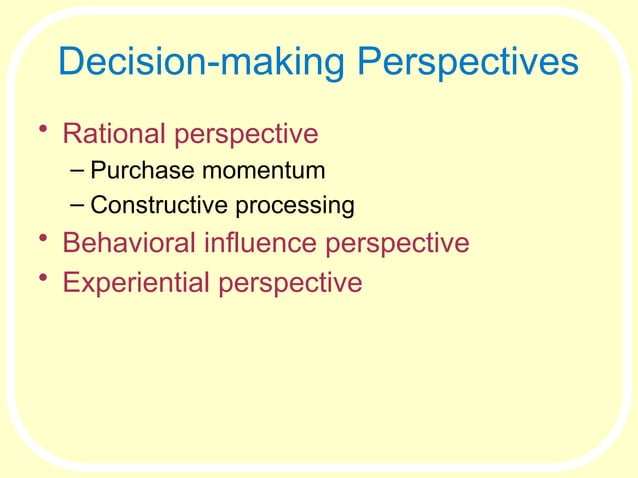 Decision-making Perspectives

• Rational perspective
– Purchase momentum
– Constructive processing
• Behavioral influence perspective
• Experiential perspective